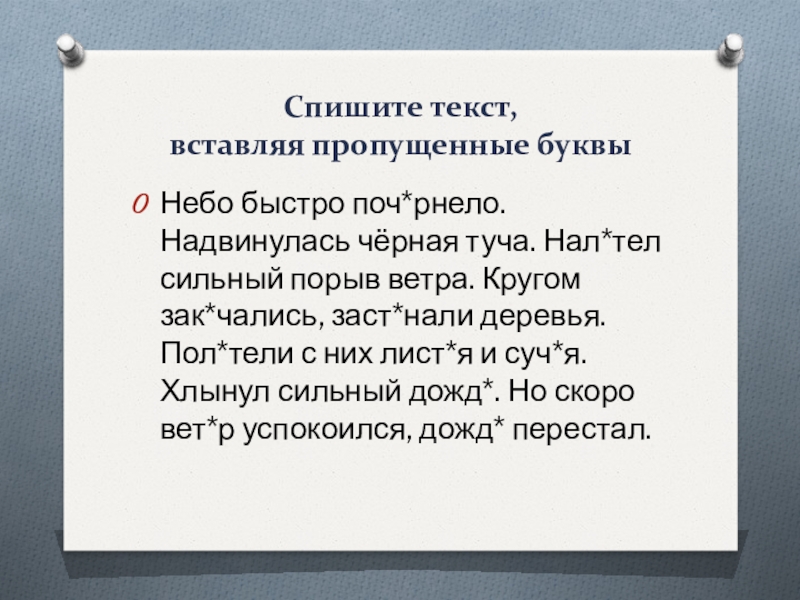 Спишите текст,
вставляя пропущенные буквы

Небо быстро поч*рнело. Надвинулась чёрная туча. Нал*тел сильный порыв ветра. Кругом зак*чались, заст*нали деревья. Пол*тели с них лист*я и суч*я. Хлынул сильный дожд*. Но скоро вет*р успокоился, дожд* перестал.